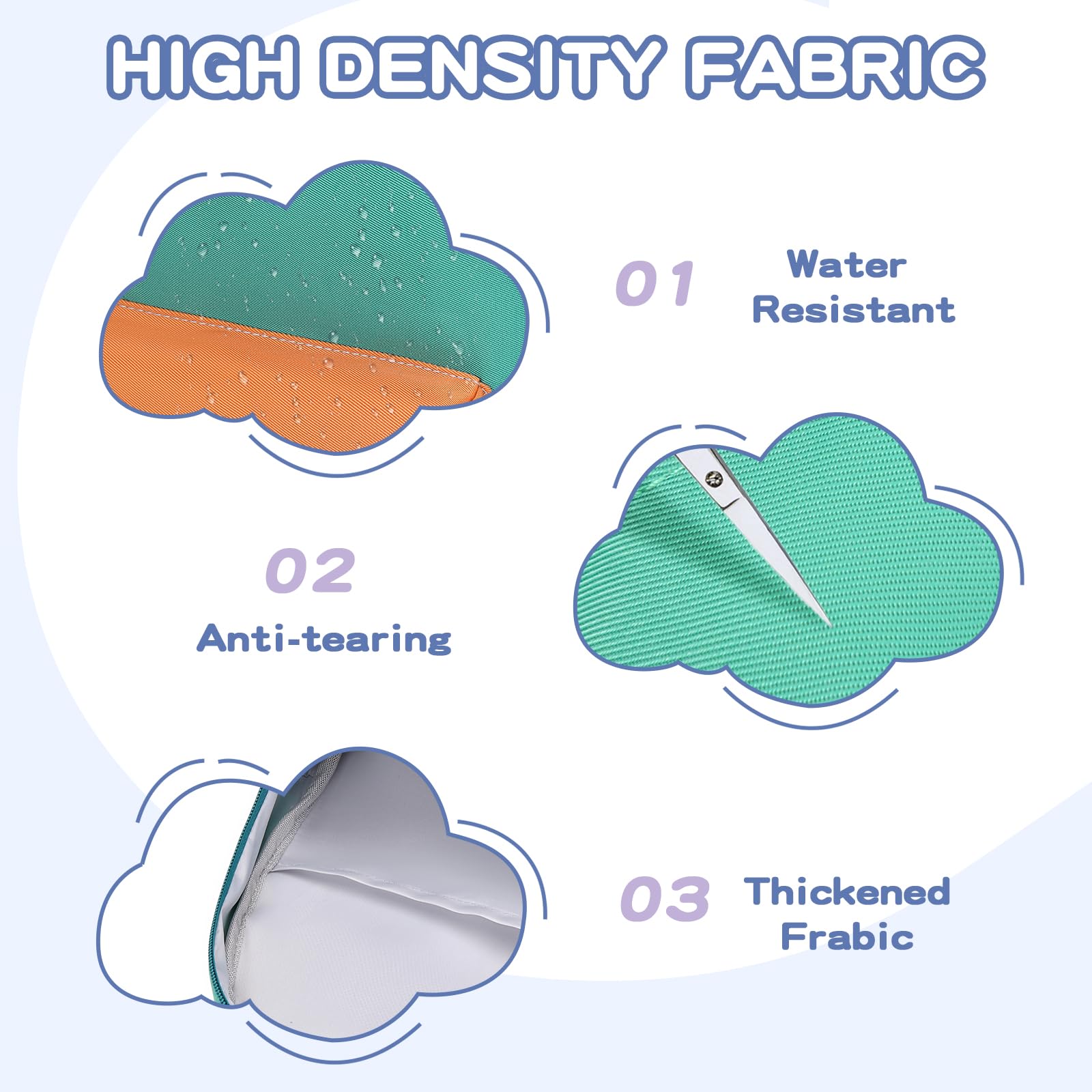 HIGH DENSITY FABRIC

01 Water Resistant

02 Anti-tearing

03 Thickened Frabic